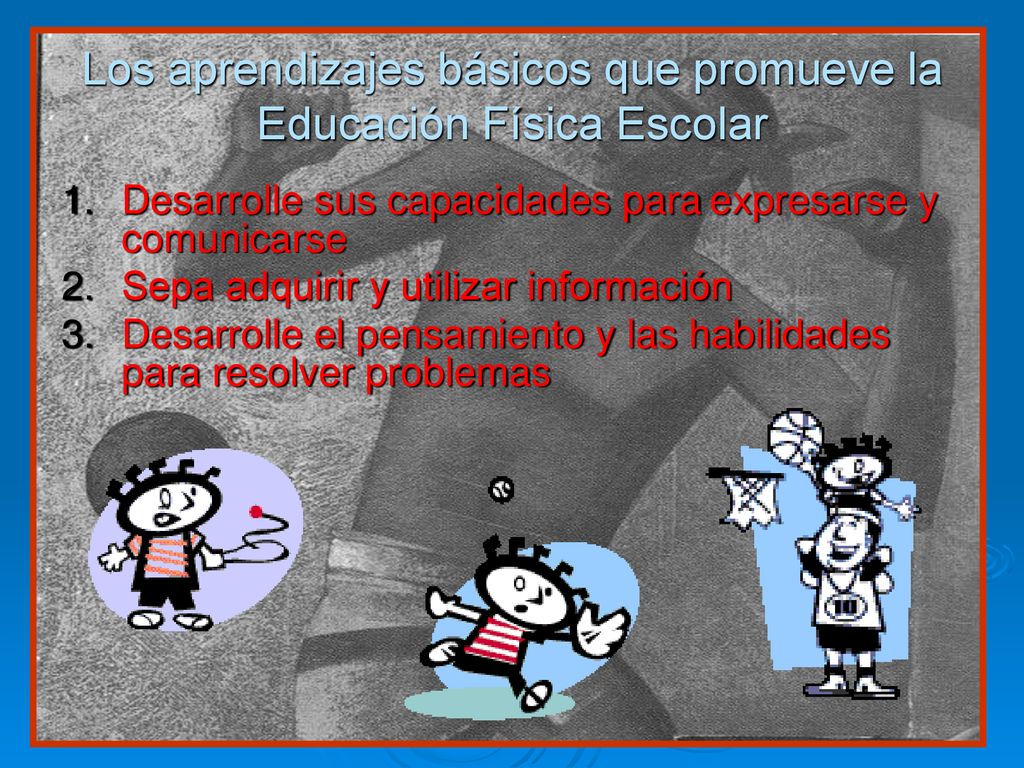 Los aprendizajes básicos que promueve la Educación Física Escolar

1. Desarrolle sus capacidades para expresarse y comunicarse
2. Sepa adquirir y utilizar información
3. Desarrolle el pensamiento y las habilidades para resolver problemas

10